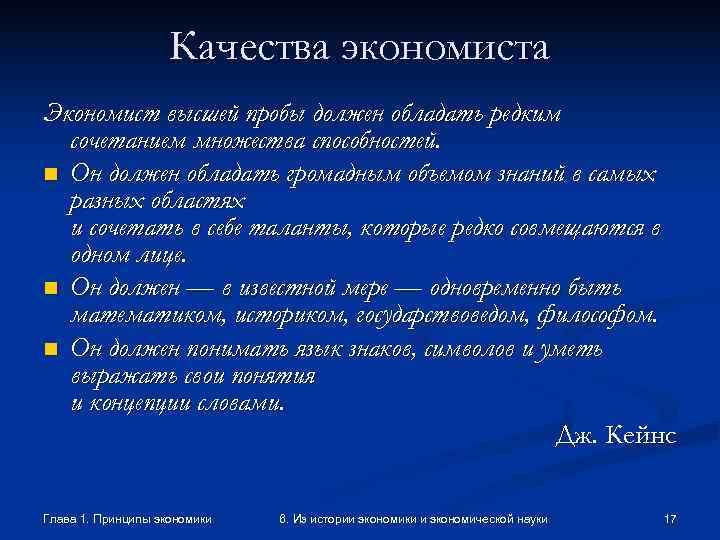 Качества экономиста

Экономист высшей пробы должен обладать редким сочетанием множества способностей.

Он должен обладать громадным объемом знаний в самых разных областях
и сочетать в себе таланты, которые редко совмещаются в одном лице.

Он должен — в известной мере — одновременно быть математиком, историком, государствоведом, философом.

Он должен понимать язык знаков, символов и уметь выражать свои понятия
и концепции словами.

Дж. Кейнс

Глава 1. Принципы экономики

6. Из истории экономики и экономической науки

17